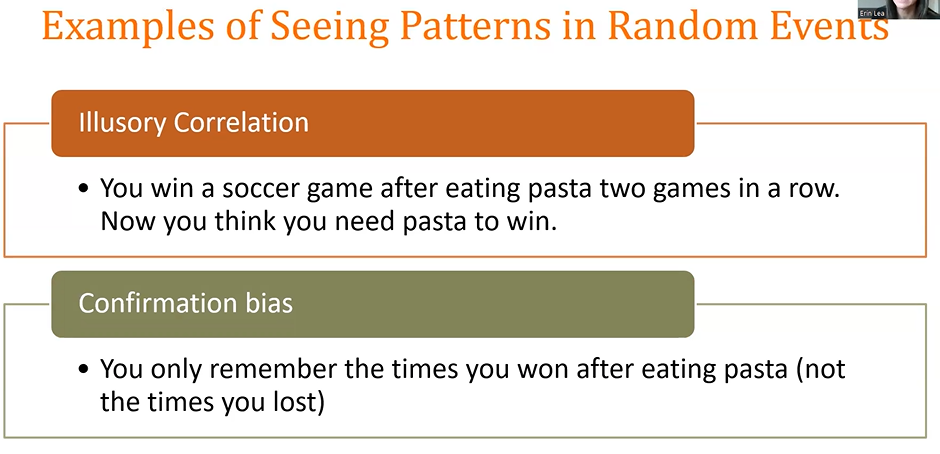 Examples of Seeing Patterns in Random Events

Erin Lea

Illusory Correlation

• You win a soccer game after eating pasta two games in a row. Now you think you need pasta to win.

Confirmation bias

• You only remember the times you won after eating pasta (not the times you lost)